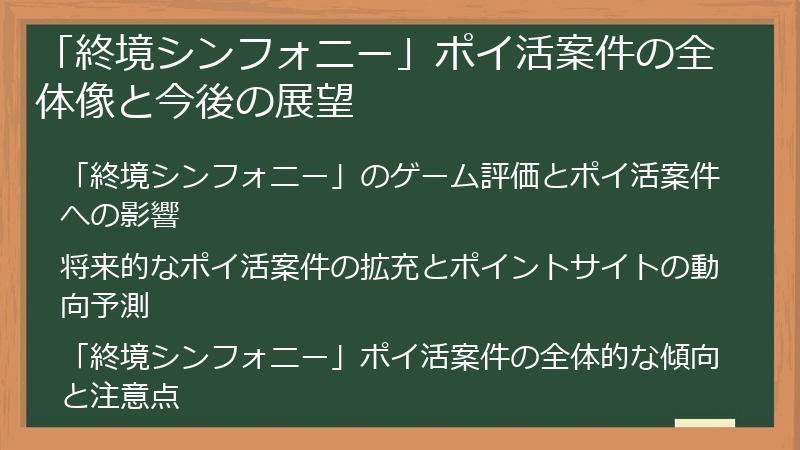 「終境シンフォニー」ポイ活案件の全体像と今後の展望

「終境シンフォニー」のゲーム評価とポイ活案件への影響

将来的なポイ活案件の拡充とポイントサイトの動向予測

「終境シンフォニー」ポイ活案件の全体的な傾向と注意点